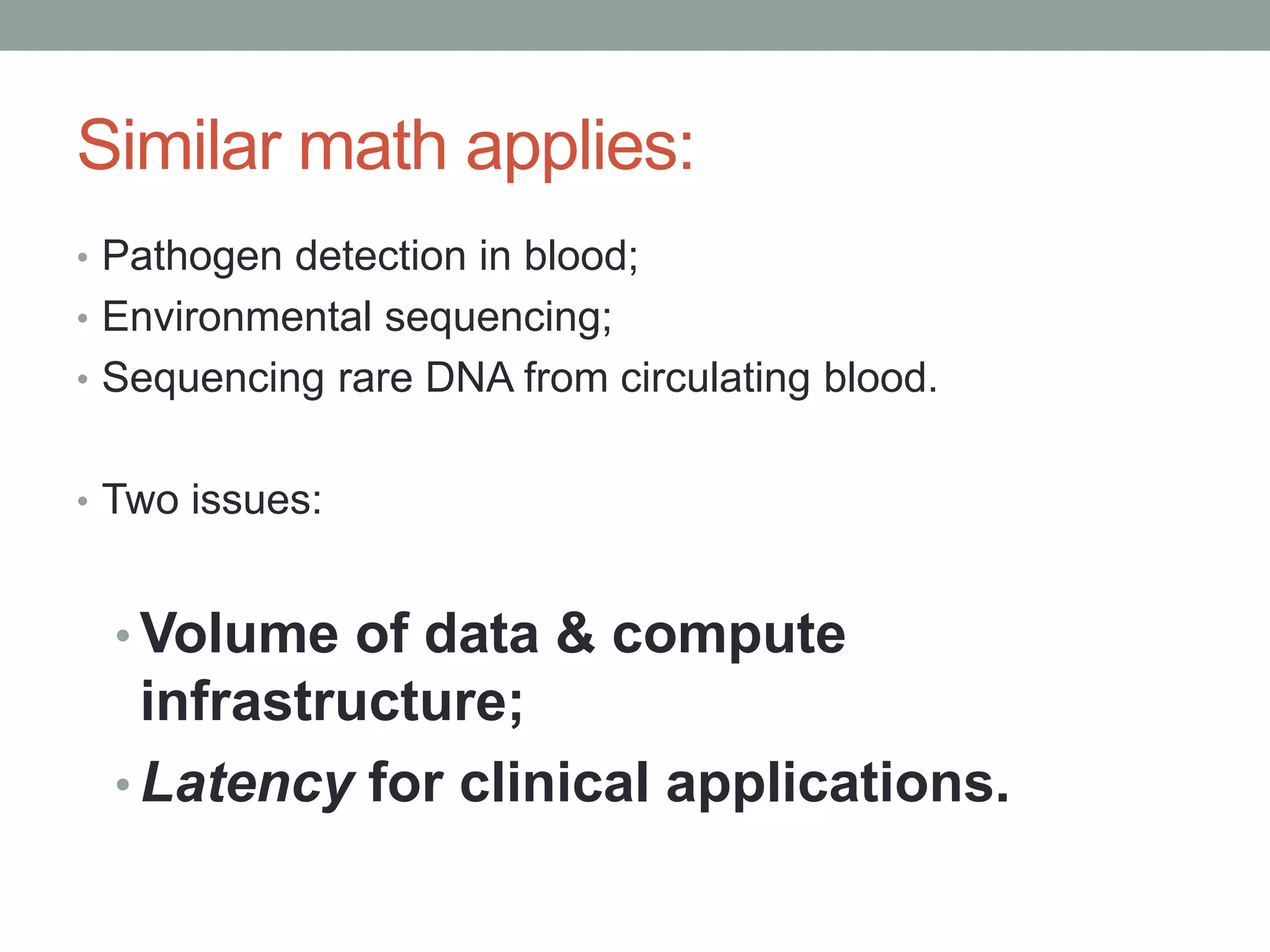 Similar math applies:

• Pathogen detection in blood;
• Environmental sequencing;
• Sequencing rare DNA from circulating blood.

• Two issues:

• Volume of data & compute infrastructure;
• Latency for clinical applications.